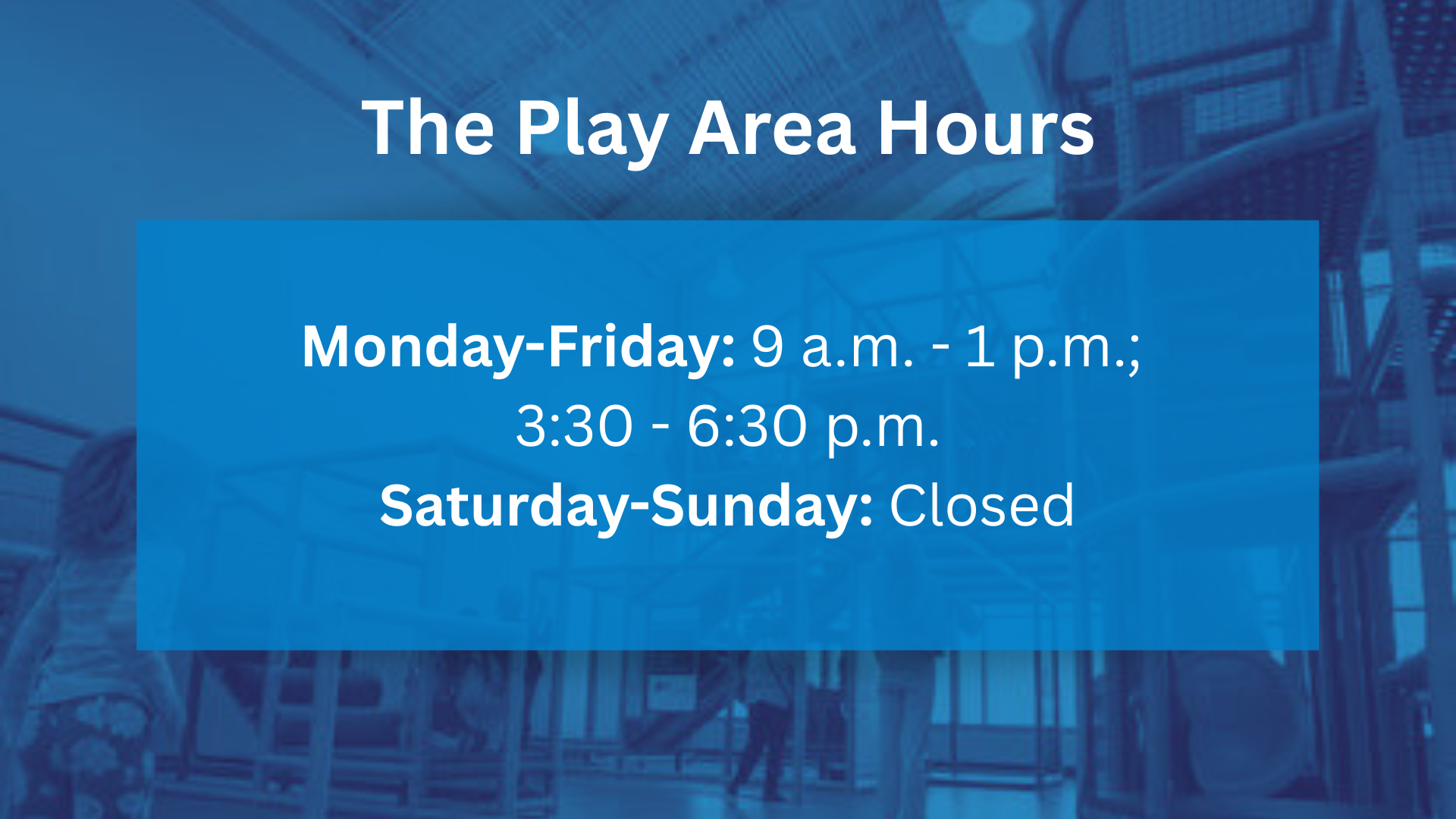 The Play Area Hours

Monday-Friday: 9 a.m. - 1 p.m.; 3:30 - 6:30 p.m.
Saturday-Sunday: Closed